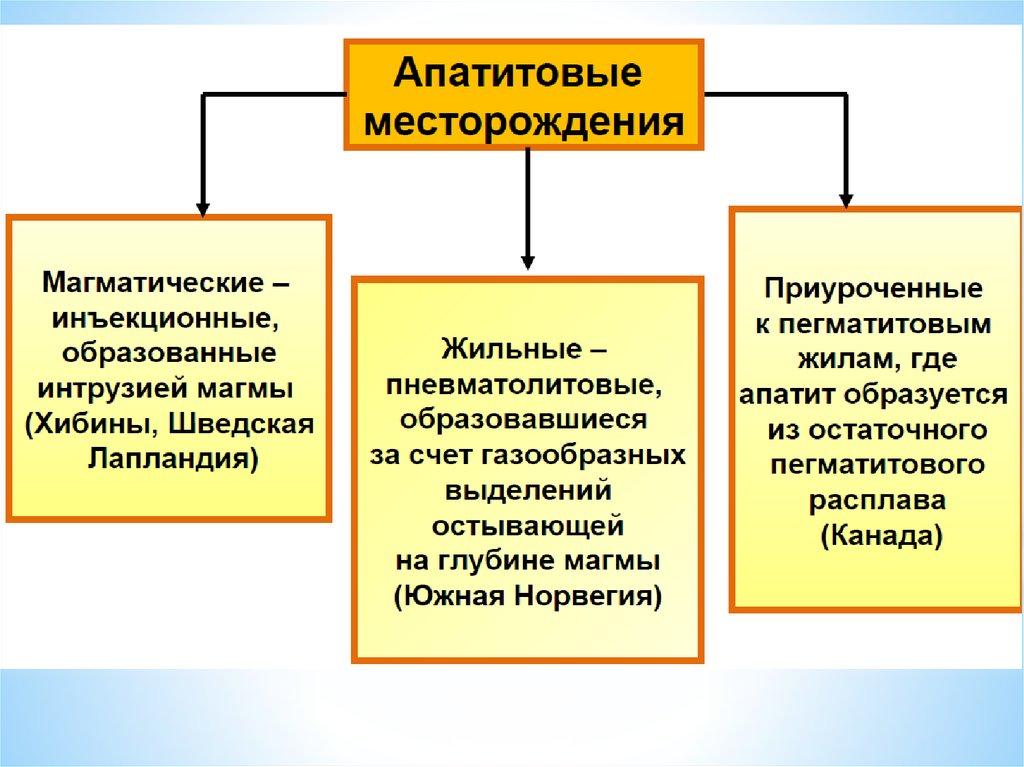 Апатитовые месторождения

Магматические – инъекционные, образованные интрузией магмы (Хибины, Шведская Лапландия)

Жильные – пневматолитовые, образовавшиеся за счет газообразных выделений остывающей на глубине магмы (Южная Норвегия)

Приуроченные к пегматитовым жилам, где апатит образуется из остаточного пегматитового расплава (Канада)